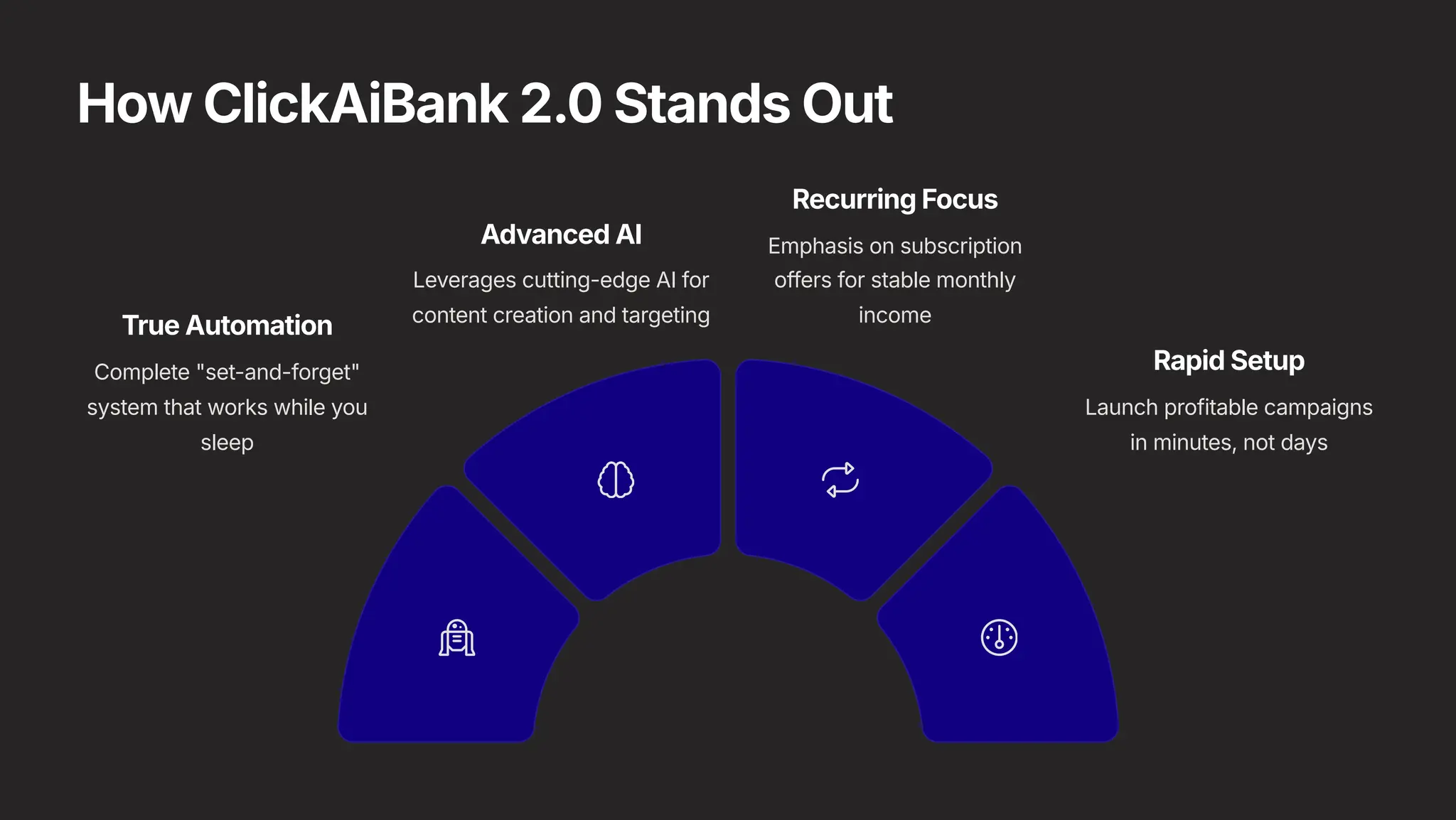 How ClickAiBank 2.0 Stands Out

True Automation

Complete "set-and-forget" system that works while you sleep

Advanced AI

Leverages cutting-edge AI for content creation and targeting

Recurring Focus

Emphasis on subscription offers for stable monthly income

Rapid Setup

Launch profitable campaigns in minutes, not days